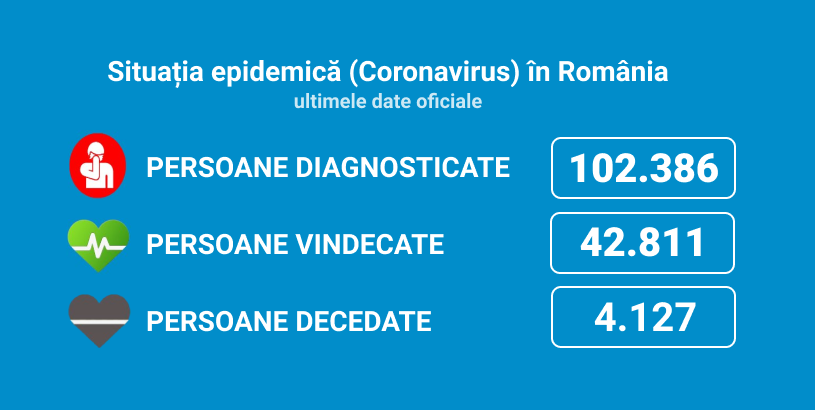 Situația epidemică (Coronavirus) în România
ultimele date oficiale

PERSOANE DIAGNOSTICATE 102.386

PERSOANE VINDECATE 42.811

PERSOANE DECEDATE 4.127